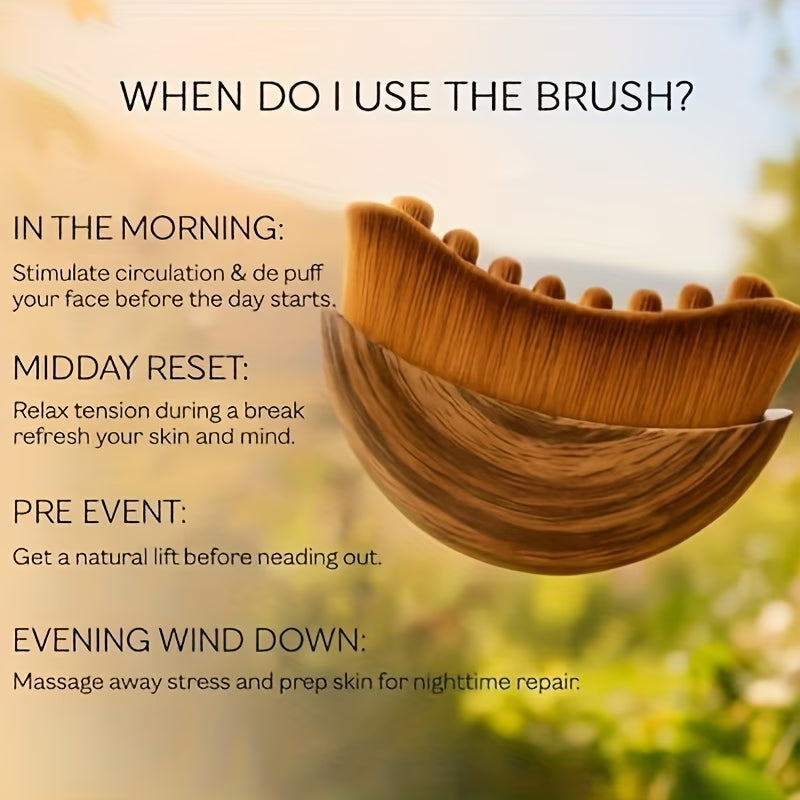 WHEN DO I USE THE BRUSH?

IN THE MORNING:
Stimulate circulation & de puff your face before the day starts.

MIDDAY RESET:
Relax tension during a break refresh your skin and mind.

PRE EVENT:
Get a natural lift before neading out.

EVENING WIND DOWN:
Massage away stress and prep skin for nighttime repair.